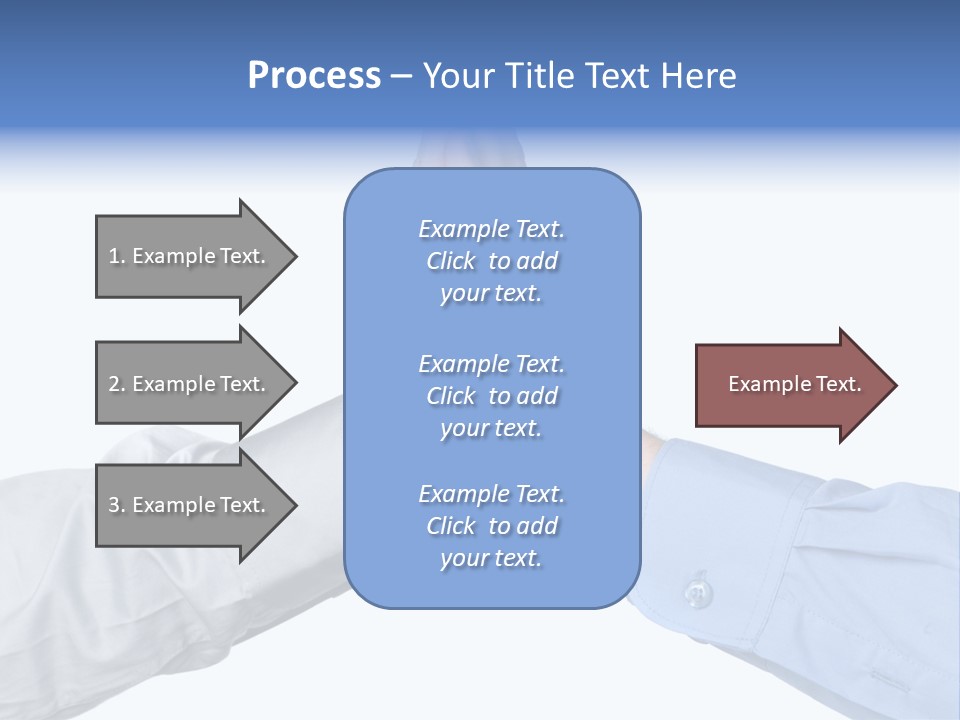 Process – Your Title Text Here

1. Example Text.

2. Example Text.

3. Example Text.

Example Text. Click to add your text.

Example Text. Click to add your text.

Example Text. Click to add your text.

Example Text.